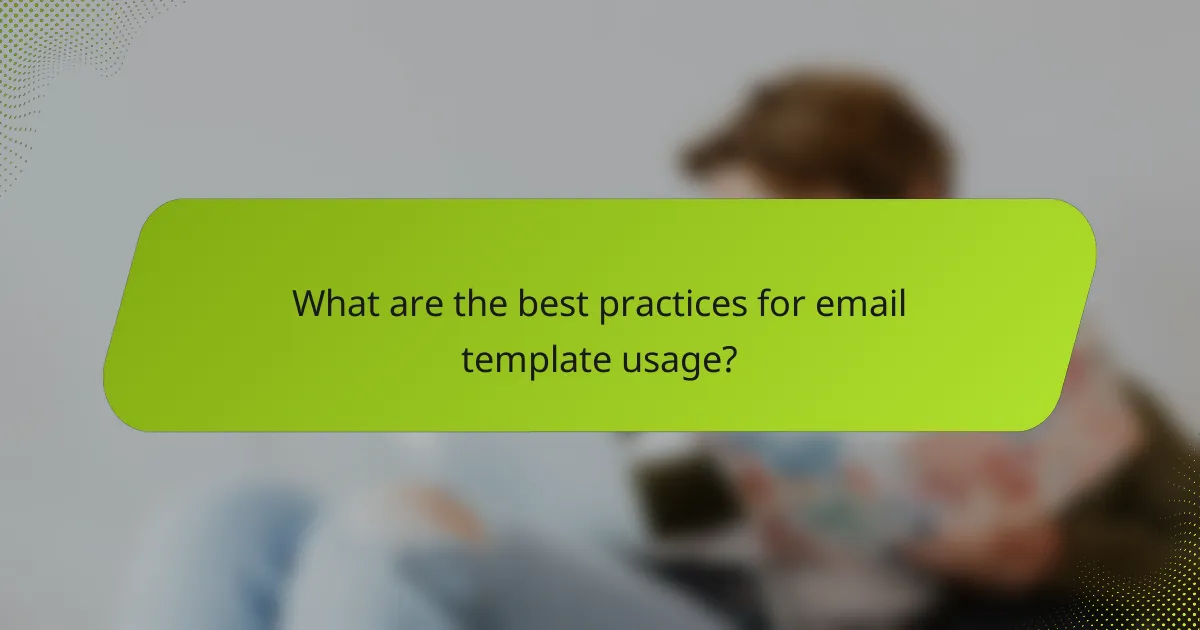 What are the best practices for email template usage?